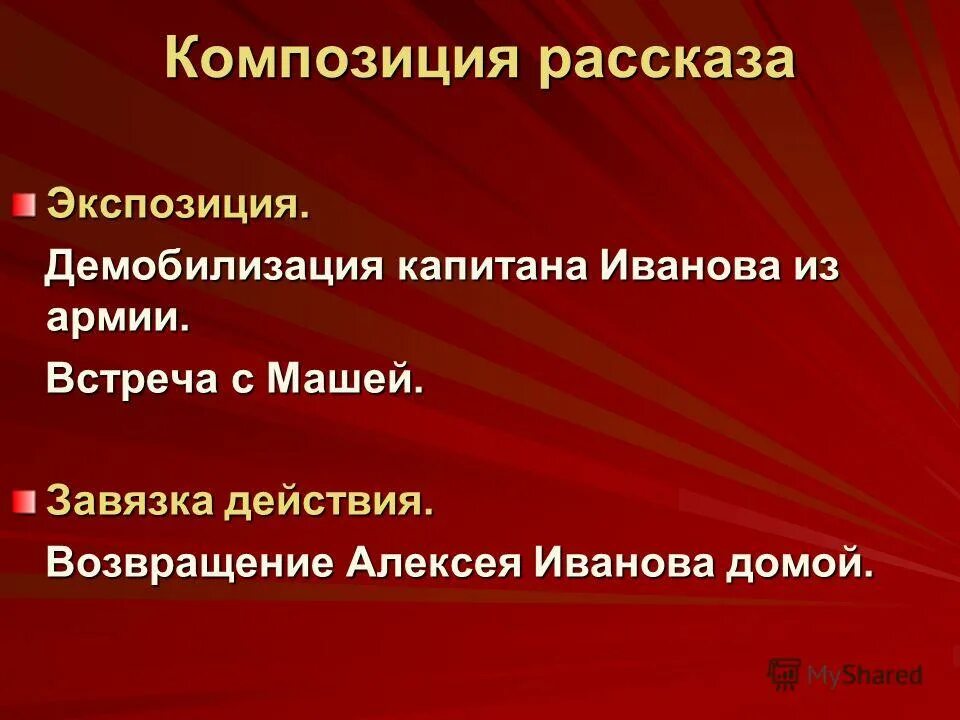 Композиция рассказа

Экспозиция.

Демобилизация капитана Иванова из армии.

Встреча с Машей.

Завязка действия.

Возвращение Алексея Иванова домой.

MyShared